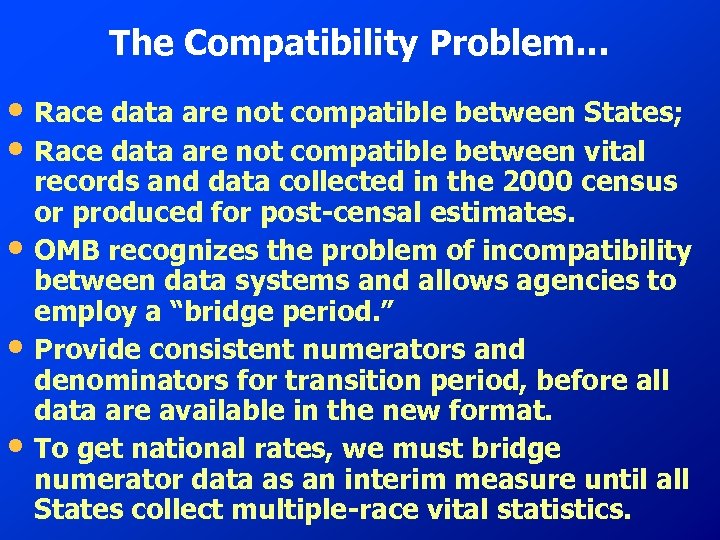 The Compatibility Problem…

• Race data are not compatible between States;

• Race data are not compatible between vital records and data collected in the 2000 census or produced for post-censal estimates.

• OMB recognizes the problem of incompatibility between data systems and allows agencies to employ a “bridge period.”

• Provide consistent numerators and denominators for transition period, before all data are available in the new format.

• To get national rates, we must bridge numerator data as an interim measure until all States collect multiple-race vital statistics.